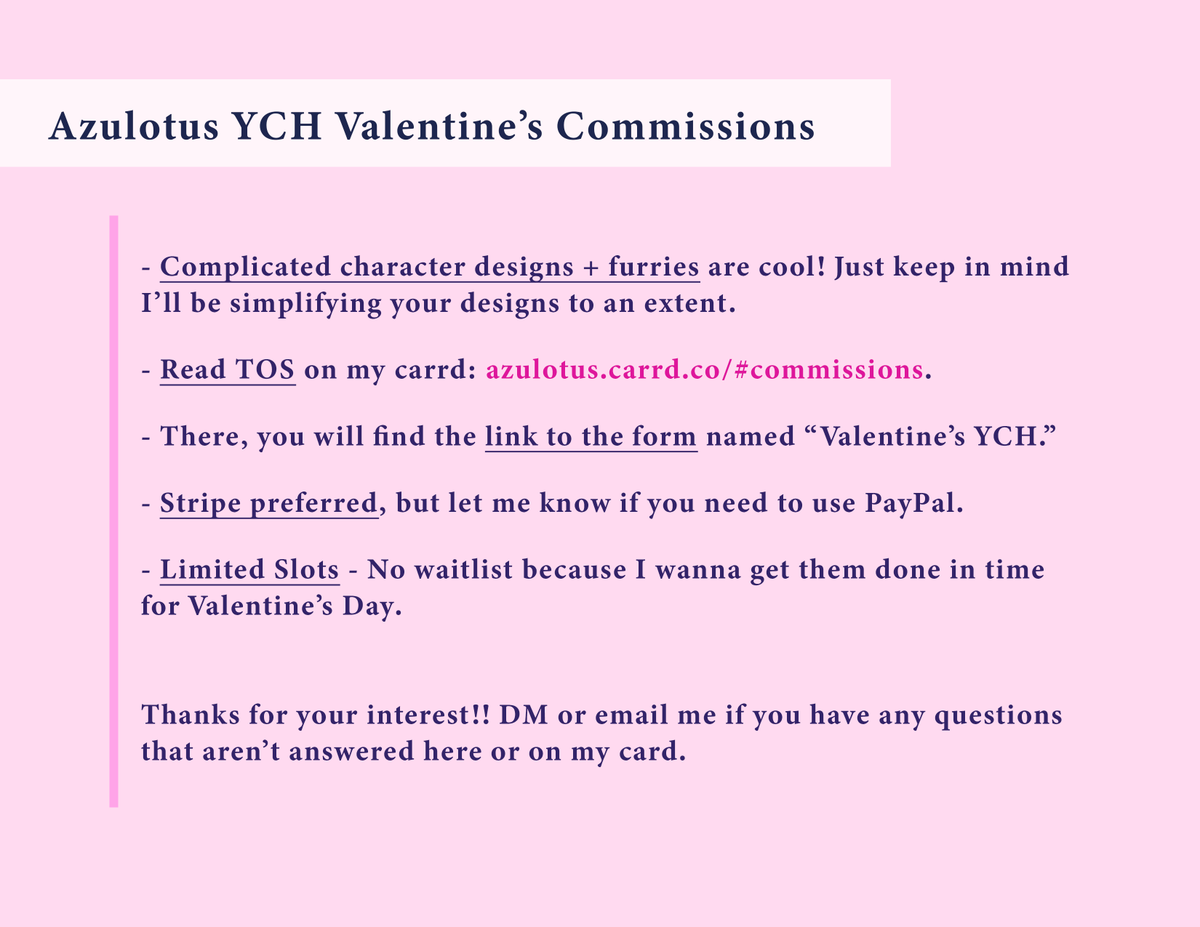 Azulotus YCH Valentine’s Commissions

- Complicated character designs + furries are cool! Just keep in mind I’ll be simplifying your designs to an extent.

- Read TOS on my carrd: azulotus.carrd.co/#commissions.

- There, you will find the link to the form named “Valentine’s YCH.”

- Stripe preferred, but let me know if you need to use PayPal.

- Limited Slots - No waitlist because I wanna get them done in time for Valentine’s Day.

Thanks for your interest!! DM or email me if you have any questions that aren’t answered here or on my card.